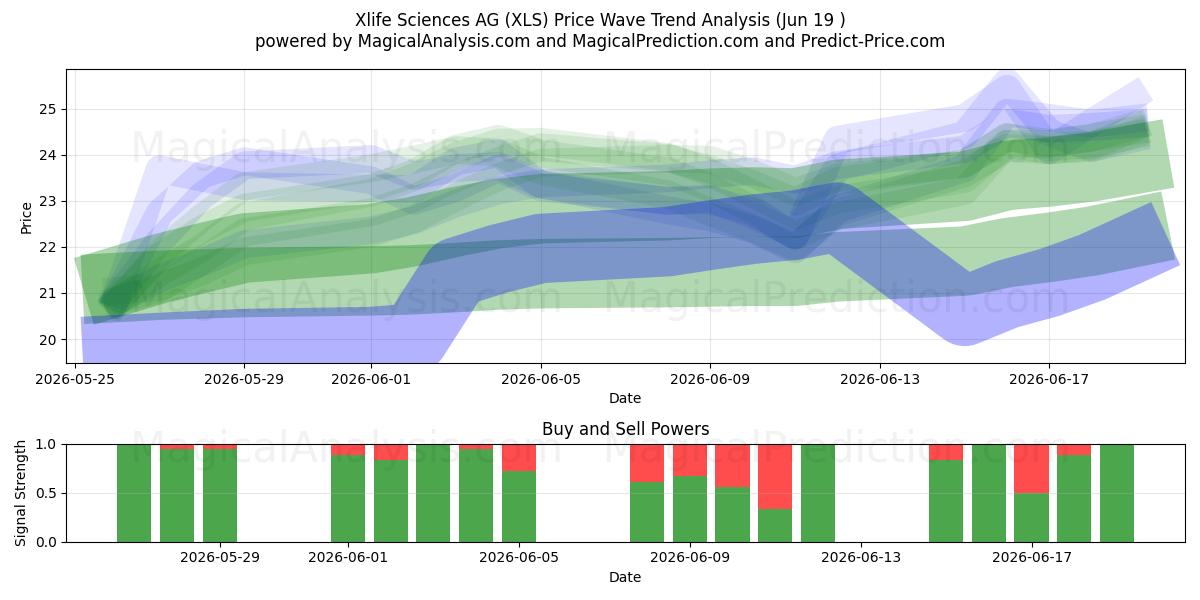 Xlife Sciences AG (XLS) Price Wave Trend Analysis (Jun 19 )
powered by MagicalAnalysis.com and MagicalPrediction.com and Predict-Price.com

MagicalAnalysis.com MagicalPrediction.com
MagicalAnalysis.com MagicalPrediction.com

Price
25
24
23
22
21
20

2026-05-25 2026-05-29 2026-06-01 2026-06-05 2026-06-09 2026-06-13 2026-06-17
Date

Buy and Sell Powers

MagicalAnalysis.com MagicalPrediction.com

Signal Strength
1.0
0.5
0.0

2026-05-29 2026-06-01 2026-06-05 2026-06-09 2026-06-13 2026-06-17
Date